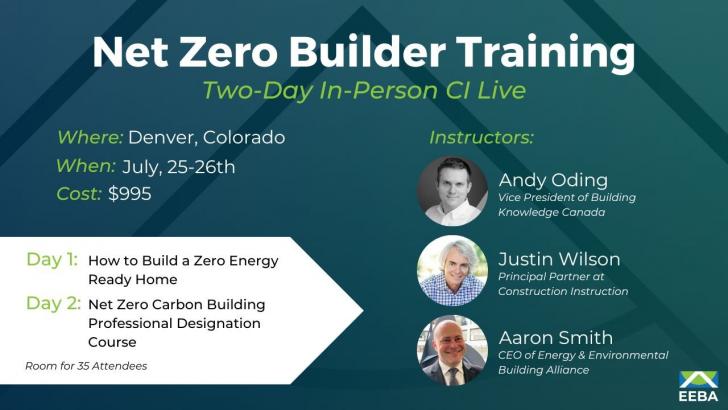 Net Zero Builder Training
Two-Day In-Person CI Live

Where: Denver, Colorado
When: July, 25-26th
Cost: $995

Day 1: How to Build a Zero Energy Ready Home
Day 2: Net Zero Carbon Building Professional Designation Course
Room for 35 Attendees

Instructors:

Andy Oding
Vice President of Building Knowledge Canada

Justin Wilson
Principal Partner at Construction Instruction

Aaron Smith
CEO of Energy & Environmental Building Alliance

EEBA